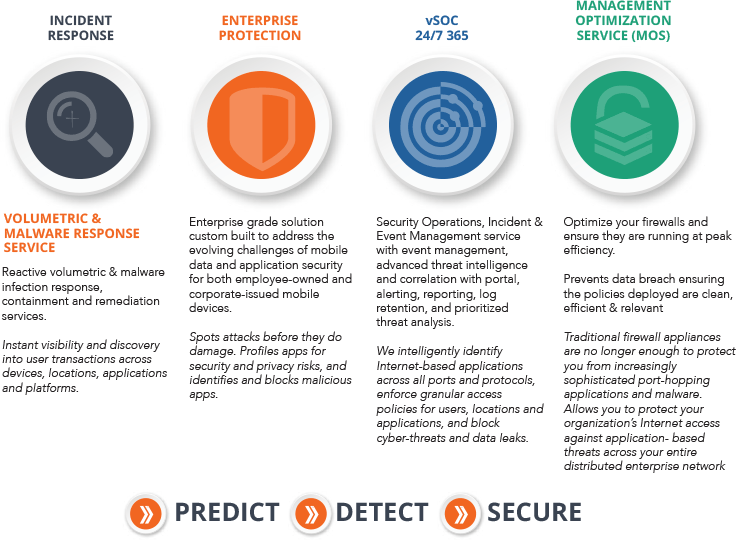 INCIDENT RESPONSE

VOLUMETRIC & MALWARE RESPONSE SERVICE

Reactive volumetric & malware infection response, containment and remediation services.

Instant visibility and discovery into user transactions across devices, locations, applications and platforms.

ENTERPRISE PROTECTION

Enterprise grade solution custom built to address the evolving challenges of mobile data and application security for both employee-owned and corporate-issued mobile devices.

Spots attacks before they do damage. Profiles apps for security and privacy risks, and identifies and blocks malicious apps.

vSOC 24/7 365

Security Operations, Incident & Event Management service with event management, advanced threat intelligence and correlation with portal, alerting, reporting, log retention, and prioritized threat analysis.

We intelligently identify Internet-based applications across all ports and protocols, enforce granular access policies for users, locations and applications, and block cyber-threats and data leaks.

MANAGEMENT OPTIMIZATION SERVICE (MOS)

Optimize your firewalls and ensure they are running at peak efficiency.

Prevents data breach ensuring the policies deployed are clean, efficient & relevant

Traditional firewall appliances are no longer enough to protect you from increasingly sophisticated port-hopping applications and malware. Allows you to protect your organization's Internet access against application- based threats across your entire distributed enterprise network

PREDICT DETECT SECURE